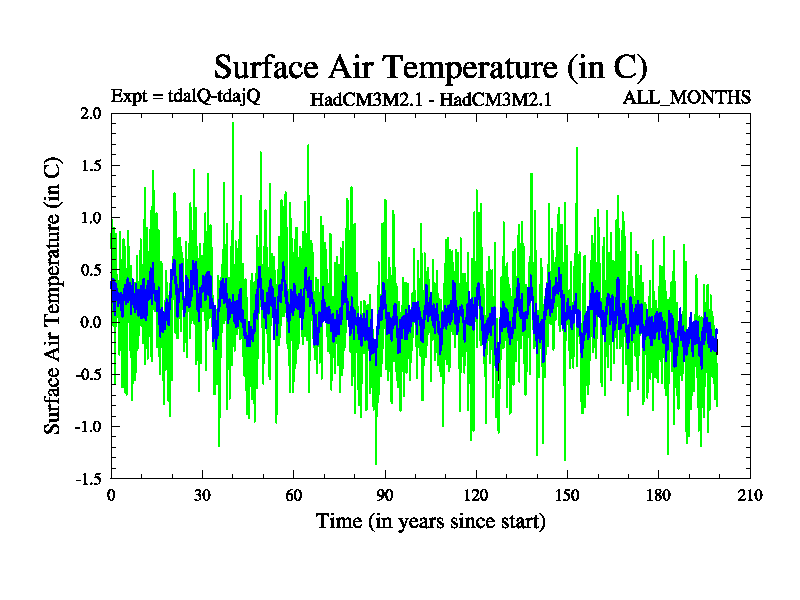 Surface Air Temperature (in C)

Expt = tdalQ-tdajQ HadCM3M2.1 - HadCM3M2.1 ALL_MONTHS

Surface Air Temperature (in C)

2.0
1.5
1.0
0.5
0.0
-0.5
-1.0
-1.5

0 30 60 90 120 150 180 210

Time (in years since start)